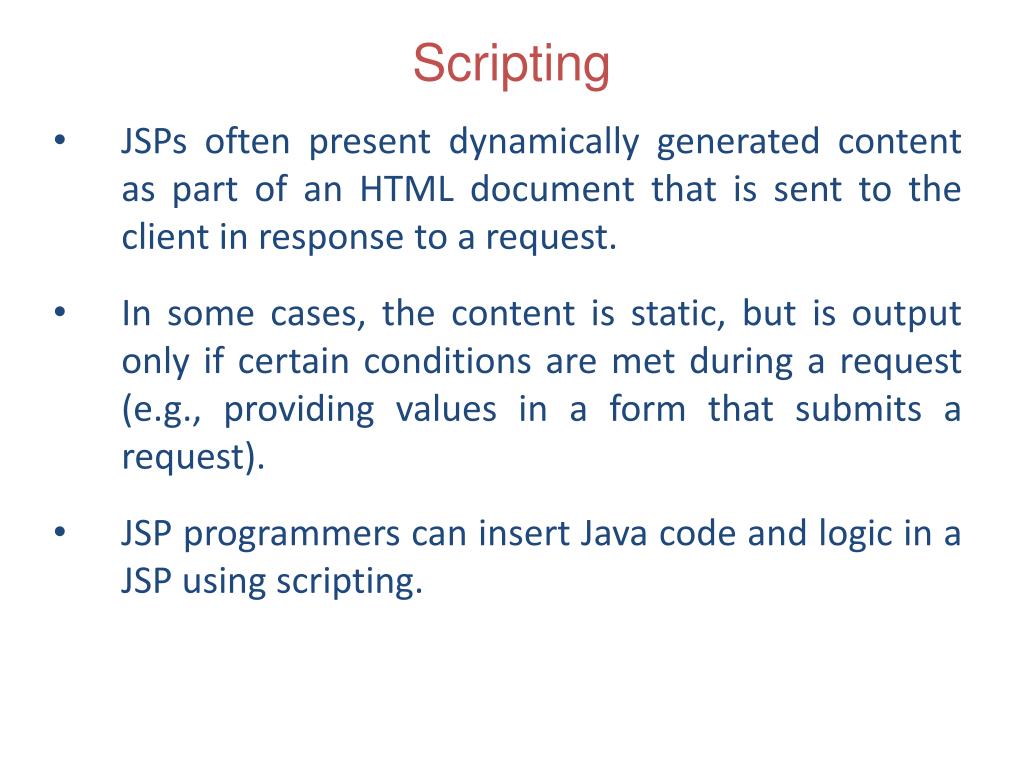 Scripting

• JSPs often present dynamically generated content as part of an HTML document that is sent to the client in response to a request.

• In some cases, the content is static, but is output only if certain conditions are met during a request (e.g., providing values in a form that submits a request).

• JSP programmers can insert Java code and logic in a JSP using scripting.